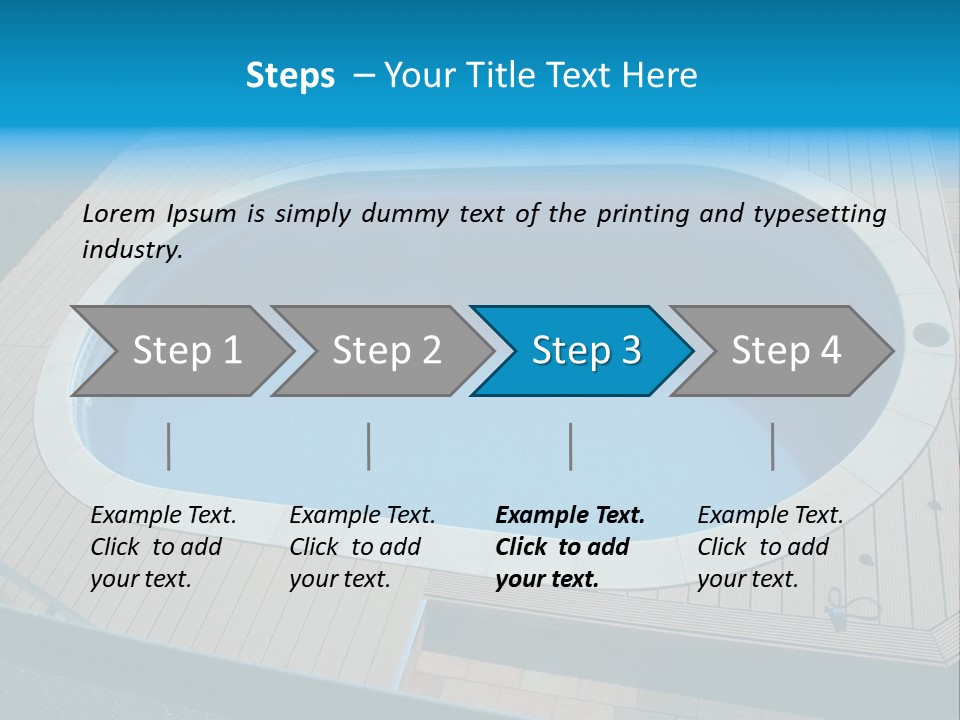 Steps – Your Title Text Here

Lorem Ipsum is simply dummy text of the printing and typesetting industry.

Step 1

Step 2

Step 3

Step 4

Example Text. Click to add your text.

Example Text. Click to add your text.

Example Text. Click to add your text.

Example Text. Click to add your text.